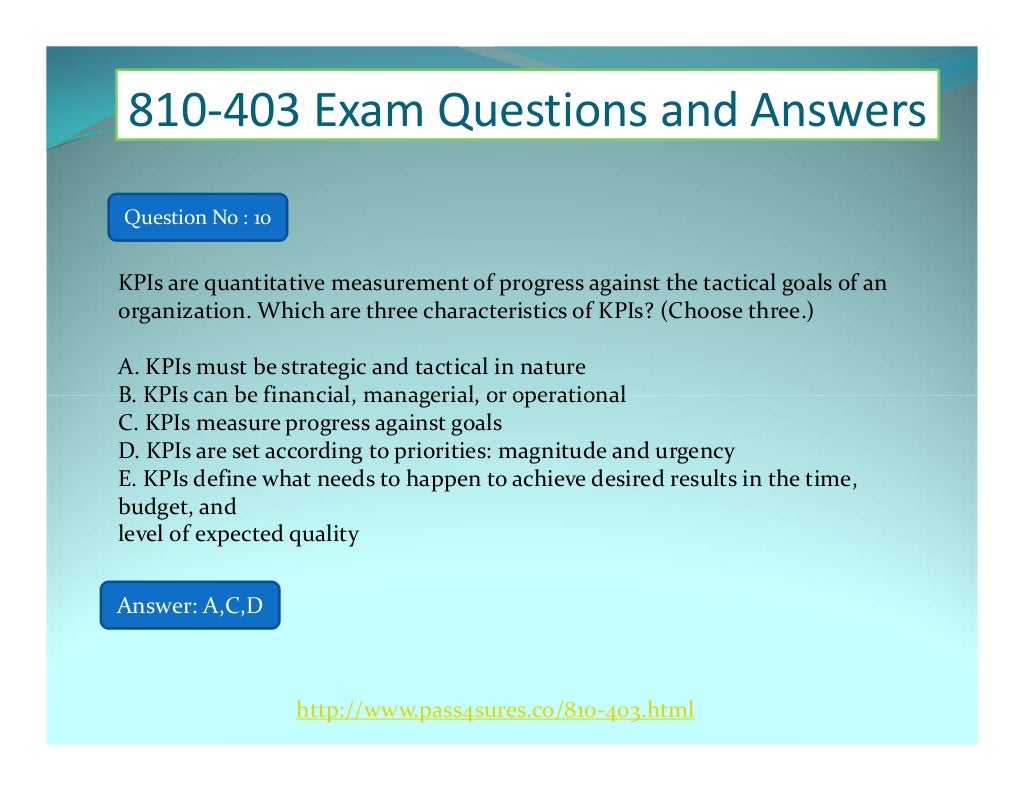 810-403 Exam Questions and Answers

Question No : 10

KPIs are quantitative measurement of progress against the tactical goals of an organization. Which are three characteristics of KPIs? (Choose three.)

A. KPIs must be strategic and tactical in nature
B. KPIs can be financial, managerial, or operational
C. KPIs measure progress against goals
D. KPIs are set according to priorities: magnitude and urgency
E. KPIs define what needs to happen to achieve desired results in the time, budget, and
level of expected quality

Answer: A,C,D

http://www.pass4sures.co/810-403.html